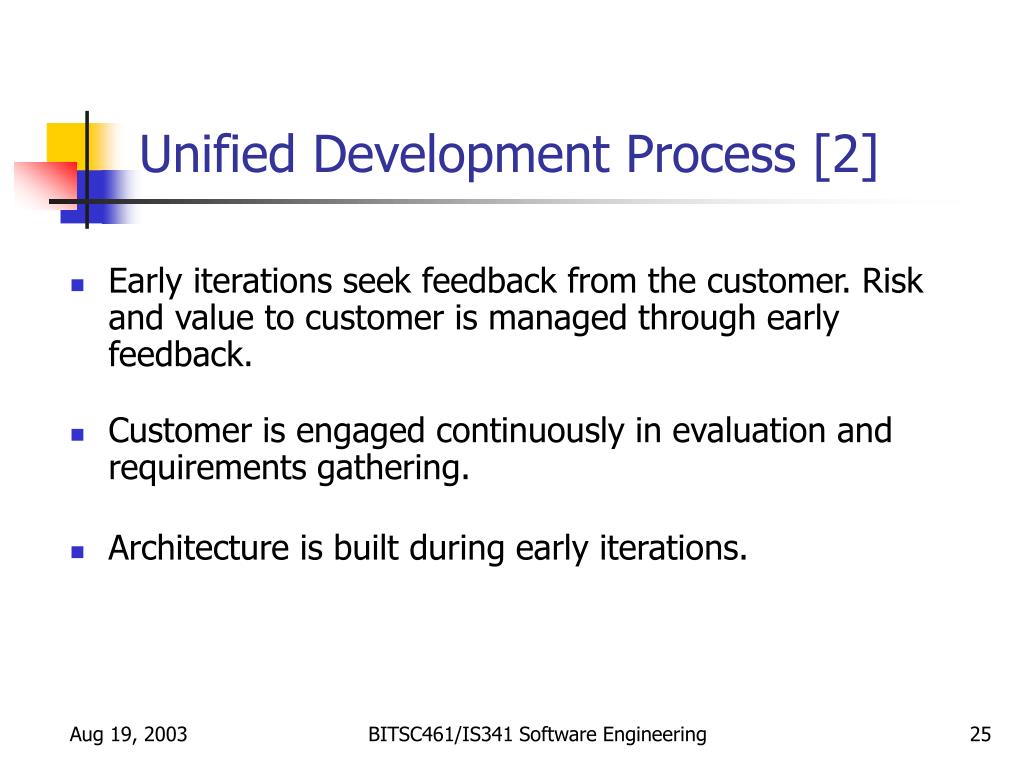 Unified Development Process [2]

Early iterations seek feedback from the customer. Risk and value to customer is managed through early feedback.

Customer is engaged continuously in evaluation and requirements gathering.

Architecture is built during early iterations.

Aug 19, 2003

BITSC461/IS341 Software Engineering

25